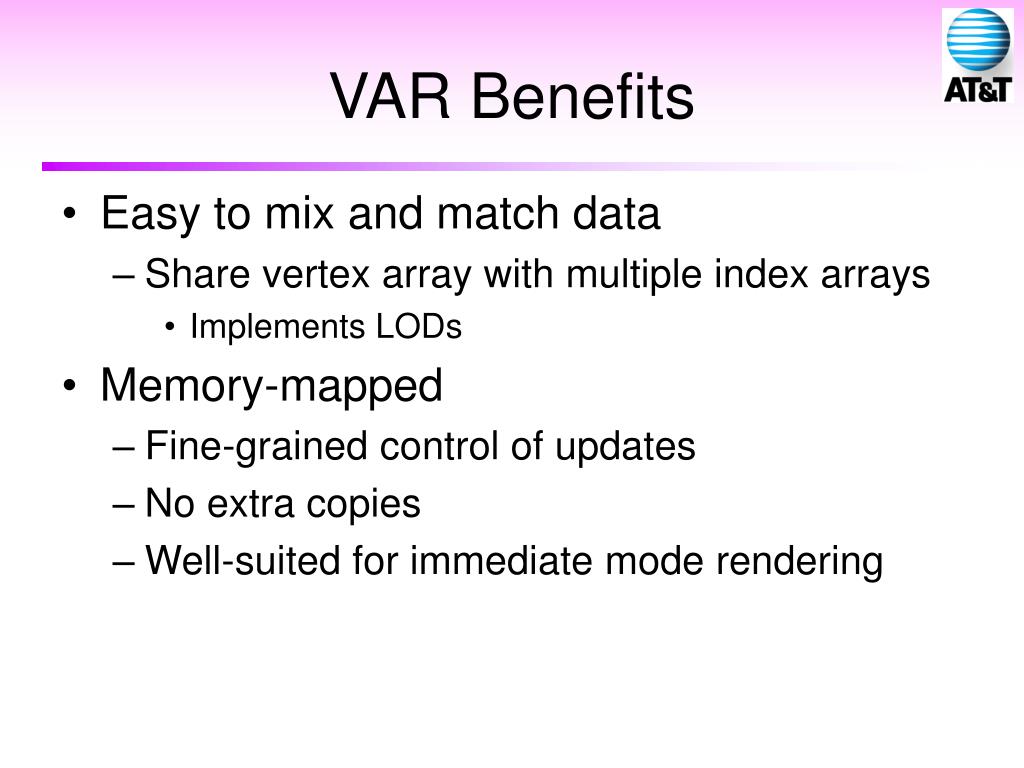 VAR Benefits

AT&T

• Easy to mix and match data
– Share vertex array with multiple index arrays
• Implements LODs
• Memory-mapped
– Fine-grained control of updates
– No extra copies
– Well-suited for immediate mode rendering